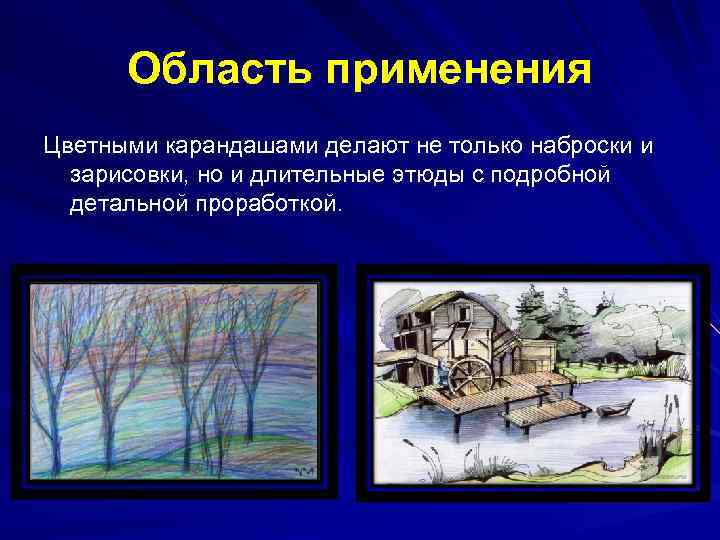 Область применения

Цветными карандашами делают не только наброски и зарисовки, но и длительные этюды с подробной детальной проработкой.